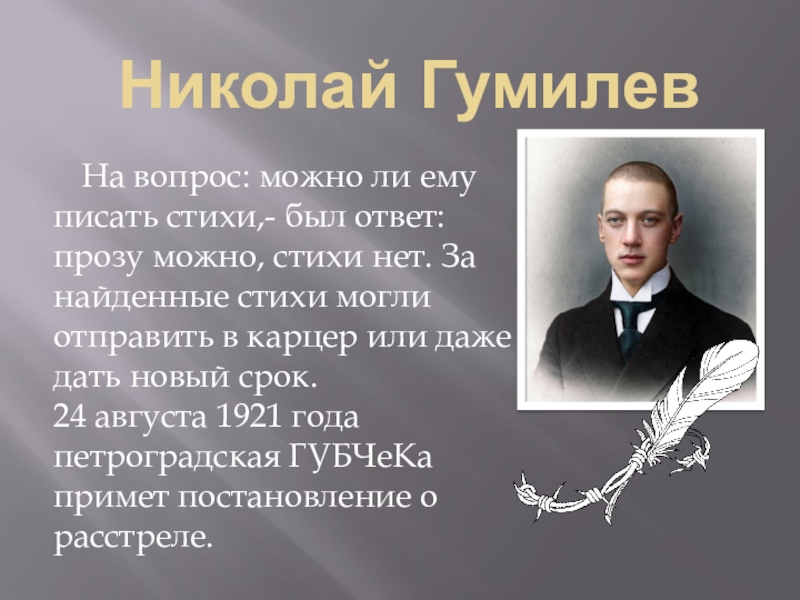 Николай Гумилев

На вопрос: можно ли ему писать стихи,- был ответ: прозу можно, стихи нет. За найденные стихи могли отправить в карцер или даже дать новый срок.
24 августа 1921 года петроградская ГУБЧеКа примет постановление о расстреле.